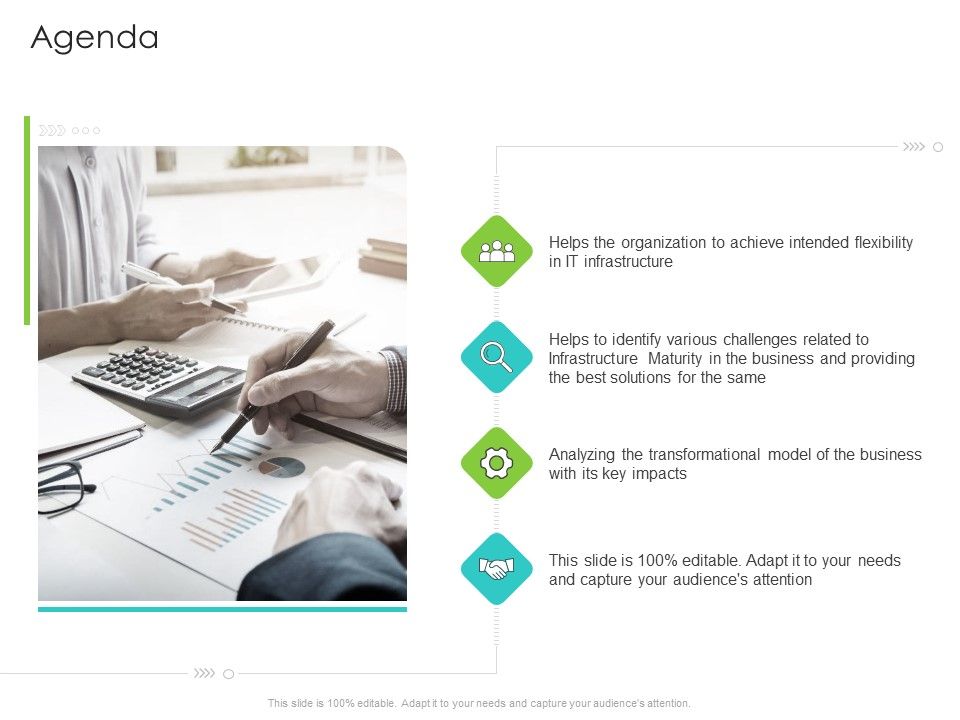 Agenda

Helps the organization to achieve intended flexibility in IT infrastructure

Helps to identify various challenges related to Infrastructure Maturity in the business and providing the best solutions for the same

Analyzing the transformational model of the business with its key impacts

This slide is 100% editable. Adapt it to your needs and capture your audience's attention

This slide is 100% editable. Adapt it to your needs and capture your audience's attention.